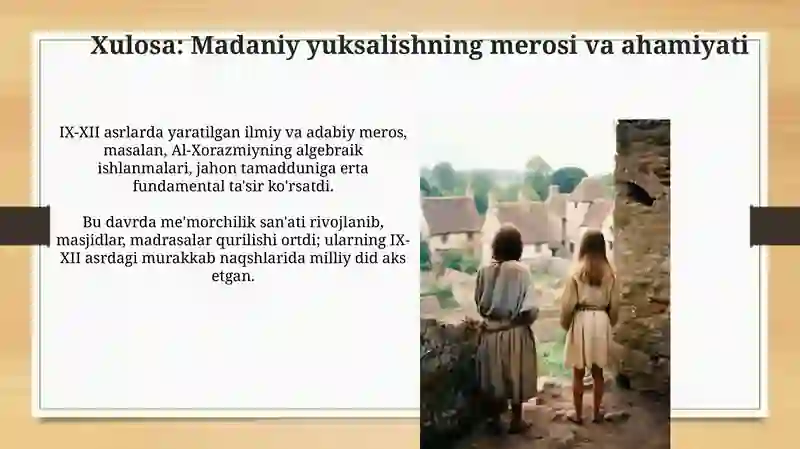 Xulosa: Madaniy yuksalishning merosi va ahamiyati

IX-XII asrlarda yaratilgan ilmiy va adabiy meros, masalan, Al-Xorazmiyning algebraik ishlanmalari, jahon tamadduniga erta fundamental ta'sir ko'rsatdi.

Bu davrda me'morchilik san'ati rivojlanib, masjidlar, madrasalar qurilishi ortdi; ularning IX-XII asrdagi murakkab naqshlarida milliy did aks etgan.